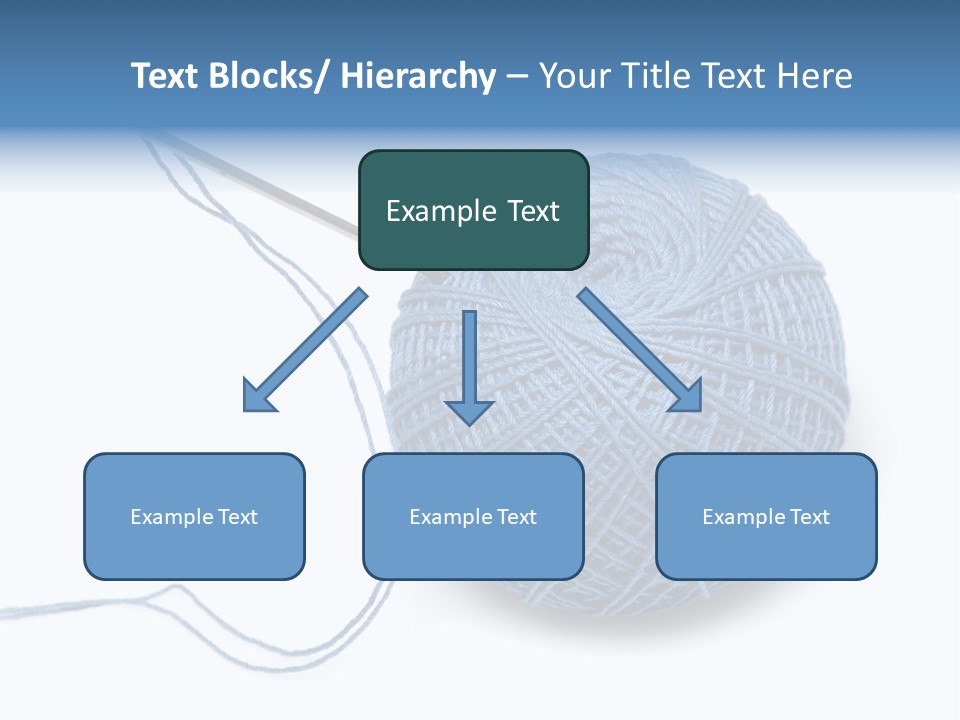 Text Blocks/ Hierarchy – Your Title Text Here

Example Text

Example Text

Example Text

Example Text